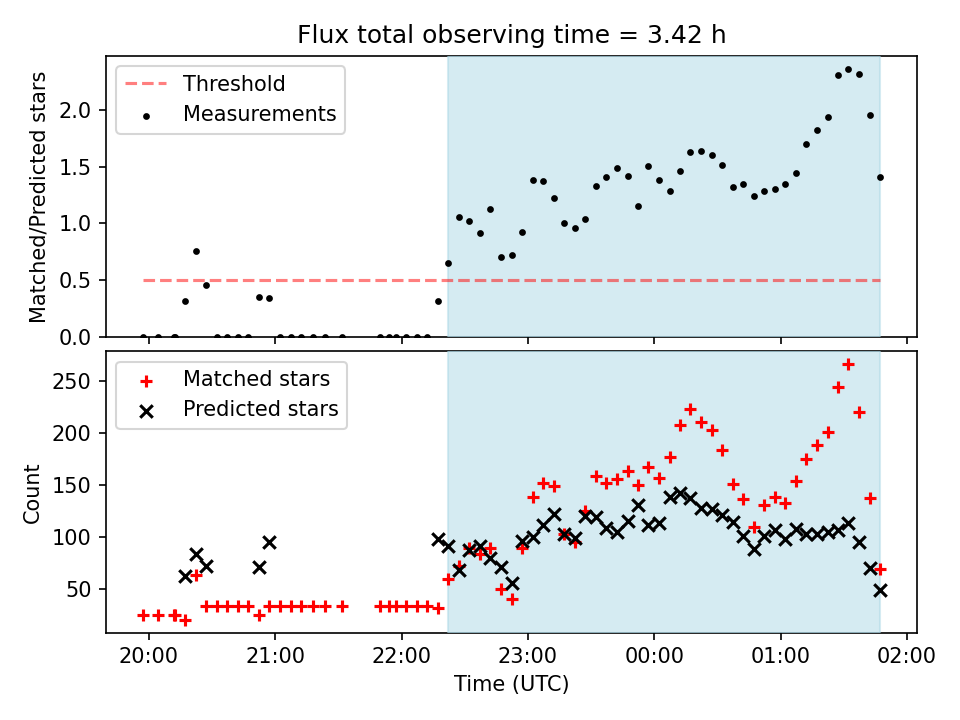 Flux total observing time = 3.42 h

Threshold
Measurements

Matched/Predicted stars

2.0
1.5
1.0
0.5
0.0

Matched stars
Predicted stars

Count

250
200
150
100
50

20:00
21:00
22:00
23:00
00:00
01:00
02:00

Time (UTC)